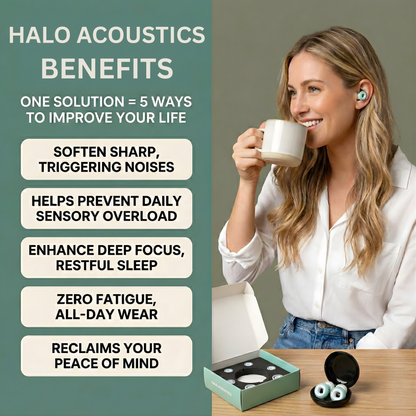 HALO ACOUSTICS
BENEFITS

ONE SOLUTION = 5 WAYS TO IMPROVE YOUR LIFE

SOFTEN SHARP, TRIGGERING NOISES

HELPS PREVENT DAILY SENSORY OVERLOAD

ENHANCE DEEP FOCUS, RESTFUL SLEEP

ZERO FATIGUE, ALL-DAY WEAR

RECLAIMS YOUR PEACE OF MIND

HALO ACOUSTICS